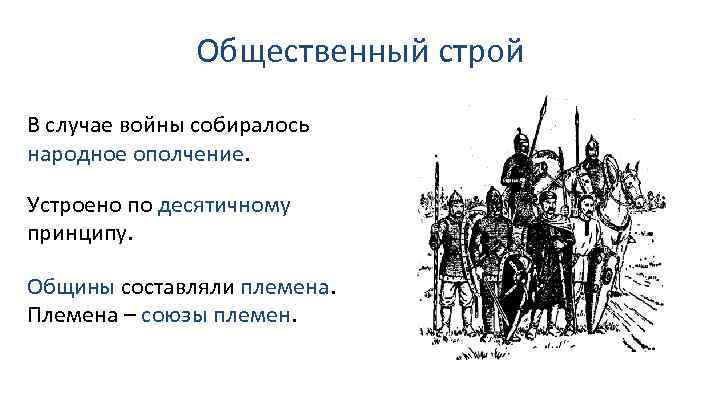 Общественный строй

В случае войны собиралось народное ополчение.

Устроено по десятичному принципу.

Общины составляли племена. Племена – союзы племен.